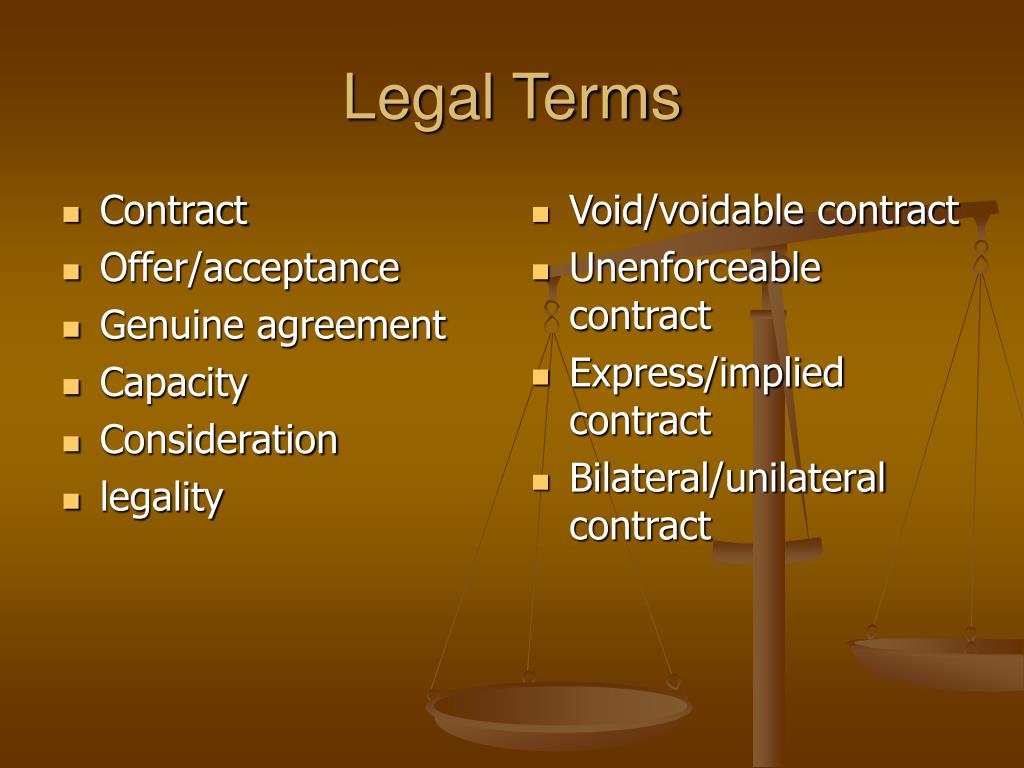 Legal Terms

- Contract
- Offer/acceptance
- Genuine agreement
- Capacity
- Consideration
- legality

- Void/voidable contract
- Unenforceable contract
- Express/implied contract
- Bilateral/unilateral contract